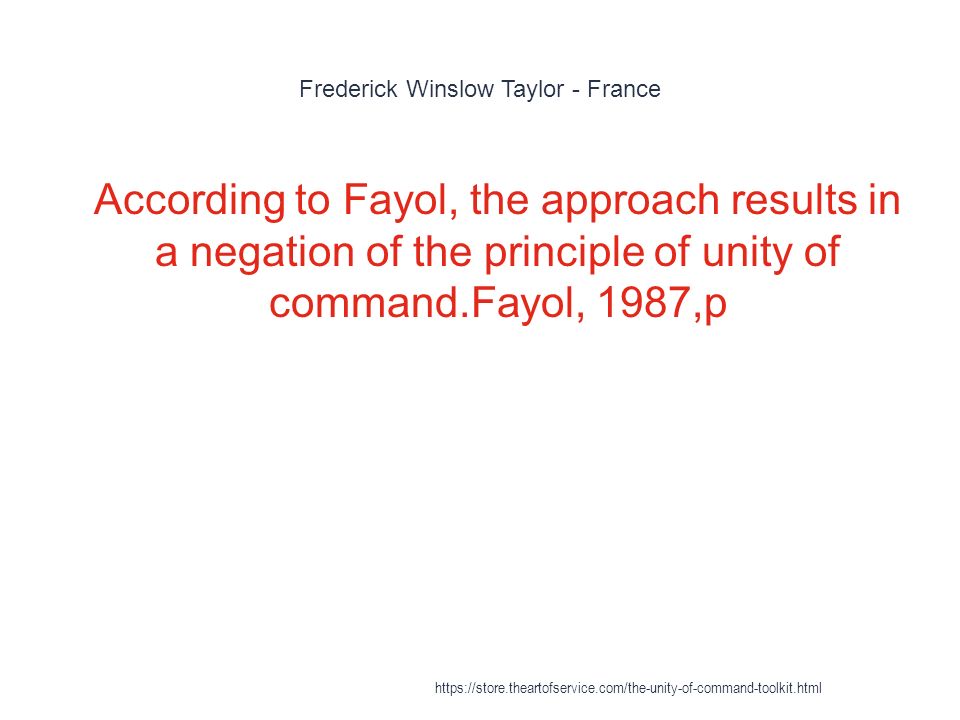 Frederick Winslow Taylor - France

According to Fayol, the approach results in a negation of the principle of unity of command.Fayol, 1987,p

https://store.theartofservice.com/the-unity-of-command-toolkit.html